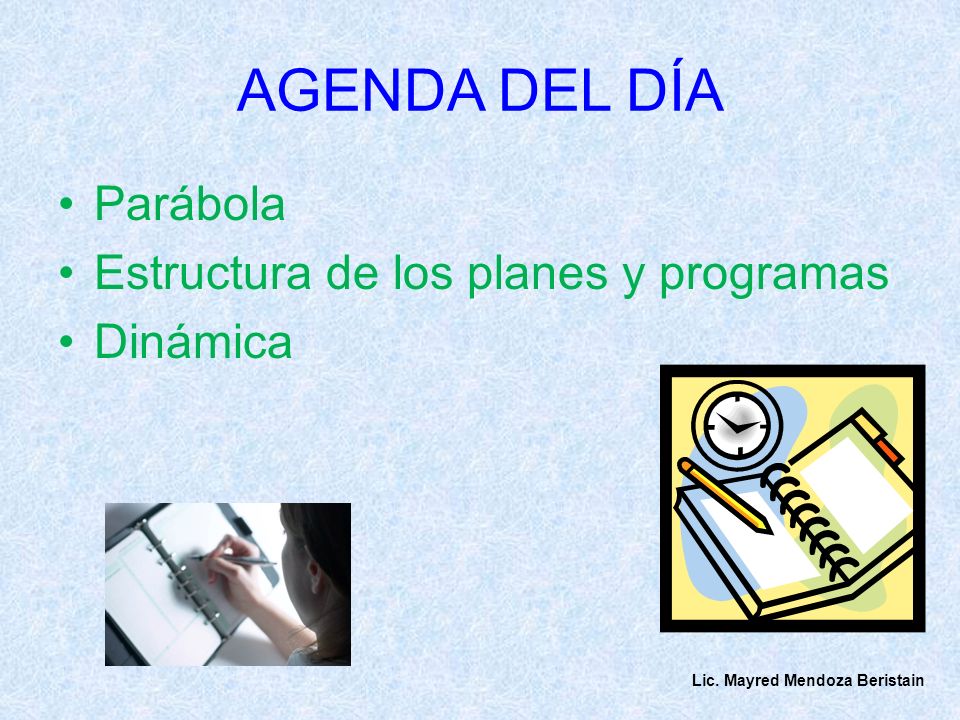 AGENDA DEL DÍA

• Parábola
• Estructura de los planes y programas
• Dinámica

Lic. Mayred Mendoza Beristain